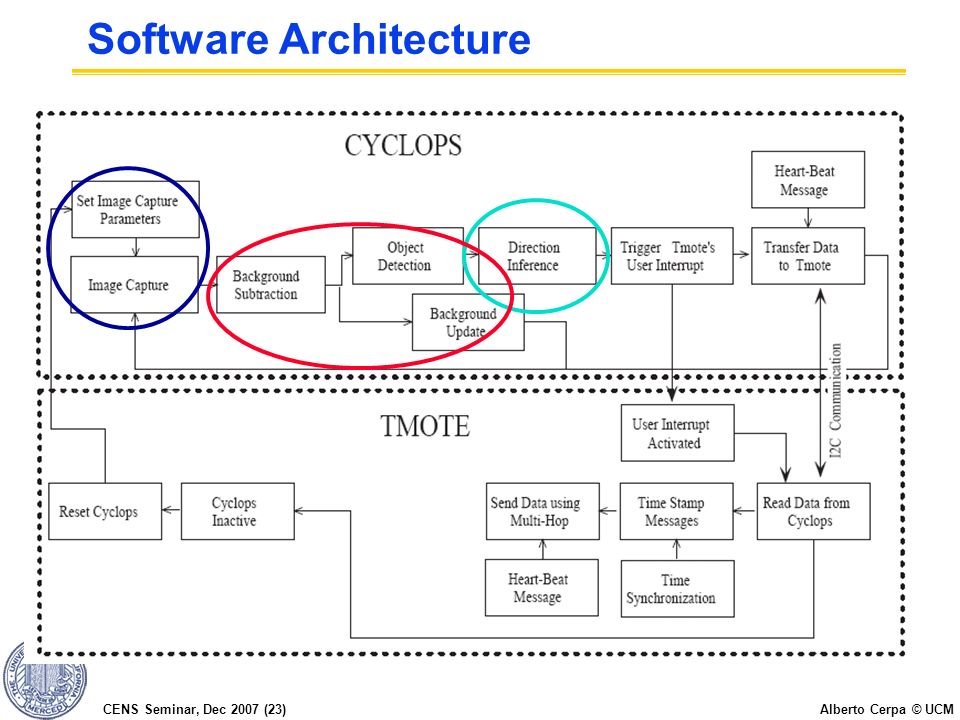 Software Architecture

CYCLOPS

Set Image Capture Parameters

Image Capture

Background Subtraction

Object Detection

Background Update

Direction Inference

Trigger Tmote's User Interrupt

Heart-Beat Message

Transfer Data to Tmote

I2C Communication

TMOTE

User Interrupt Activated

Reset Cyclops

Cyclops Inactive

Send Data using Multi-Hop

Time Stamp Messages

Read Data from Cyclops

Heart-Beat Message

Time Synchronization

CENS Seminar, Dec 2007 (23)

Alberto Cerpa © UCM